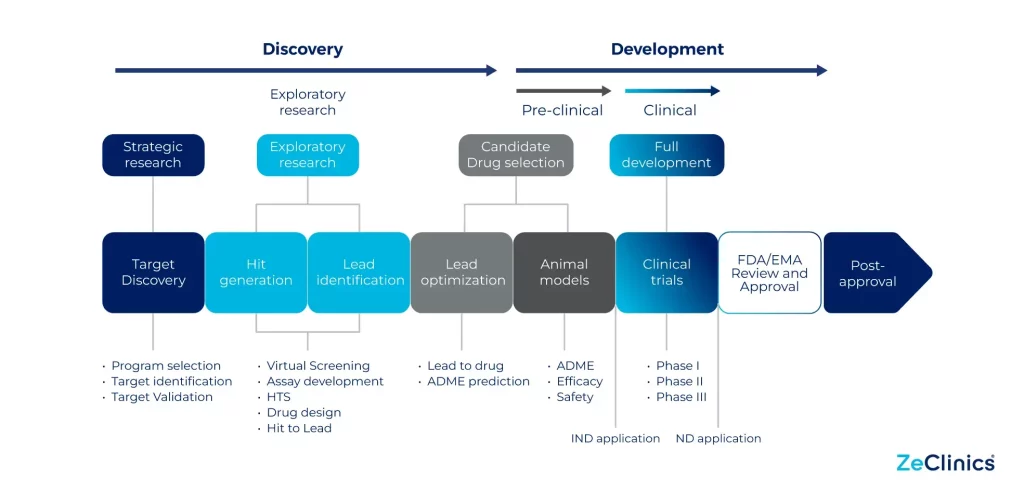 Discovery

Development

Exploratory research

Pre-clinical

Clinical

Strategic research

Exploratory research

Candidate Drug selection

Full development

Target Discovery

Hit generation

Lead identification

Lead optimization

Animal models

Clinical trials

FDA/EMA Review and Approval

Post-approval

• Program selection
• Target identification
• Target Validation

• Virtual Screening
• Assay development
• HTS
• Drug design
• Hit to Lead

• Lead to drug
• ADME prediction

• ADME
• Efficacy
• Safety

• Phase I
• Phase II
• Phase III

IND application

ND application

ZeClinics